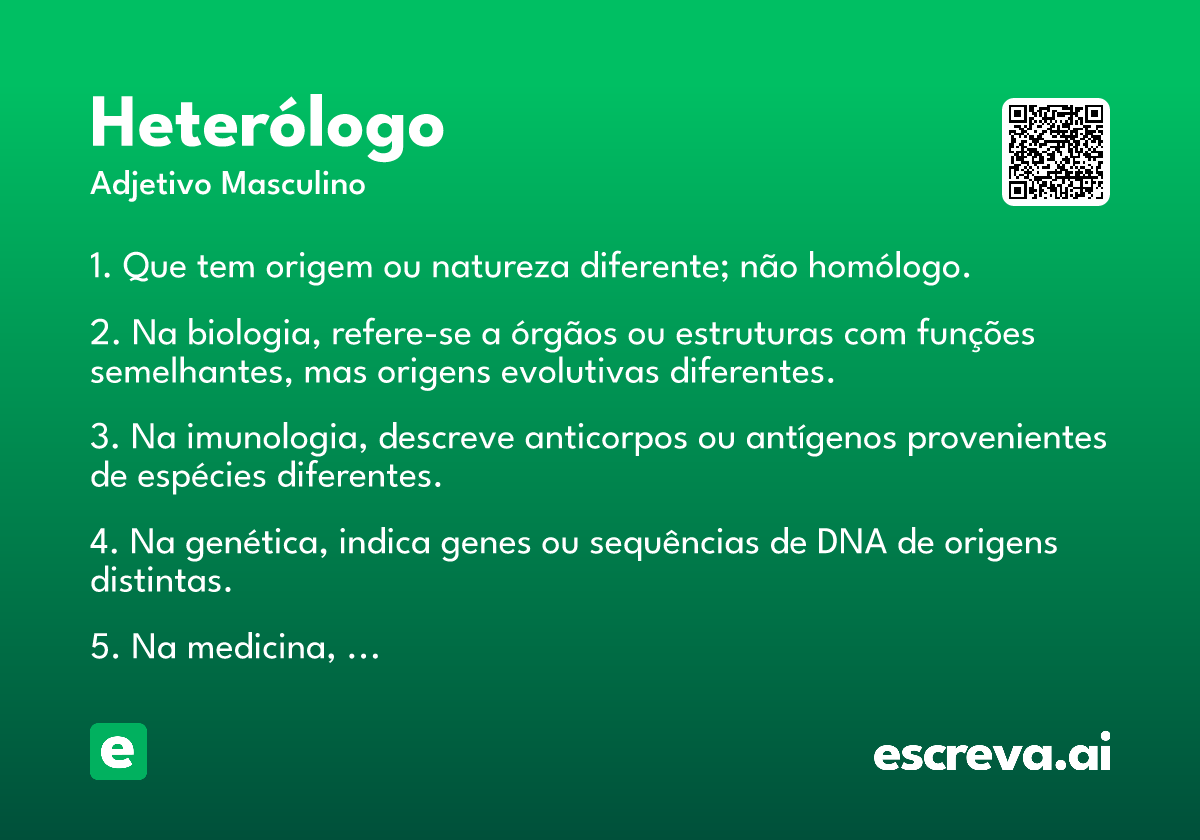 Heterólogo
Adjetivo Masculino

1. Que tem origem ou natureza diferente; não homólogo.

2. Na biologia, refere-se a órgãos ou estruturas com funções semelhantes, mas origens evolutivas diferentes.

3. Na imunologia, descreve anticorpos ou antígenos provenientes de espécies diferentes.

4. Na genética, indica genes ou sequências de DNA de origens distintas.

5. Na medicina, ...

e

escreva.ai